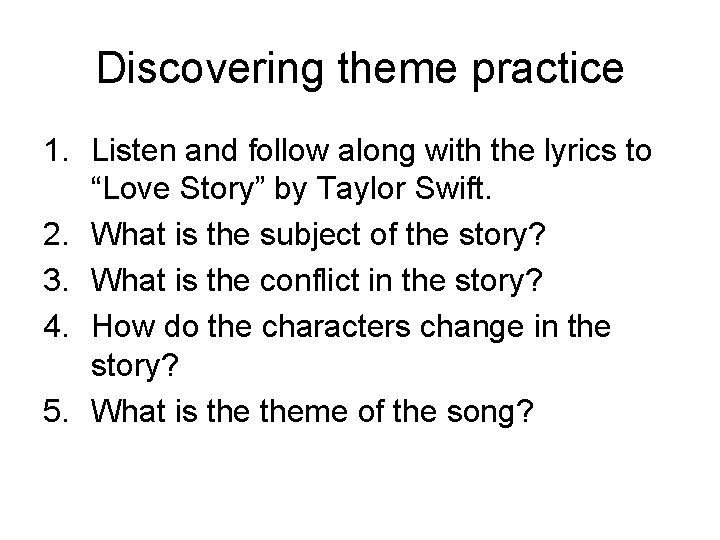 Discovering theme practice

1. Listen and follow along with the lyrics to “Love Story” by Taylor Swift.
2. What is the subject of the story?
3. What is the conflict in the story?
4. How do the characters change in the story?
5. What is the theme of the song?